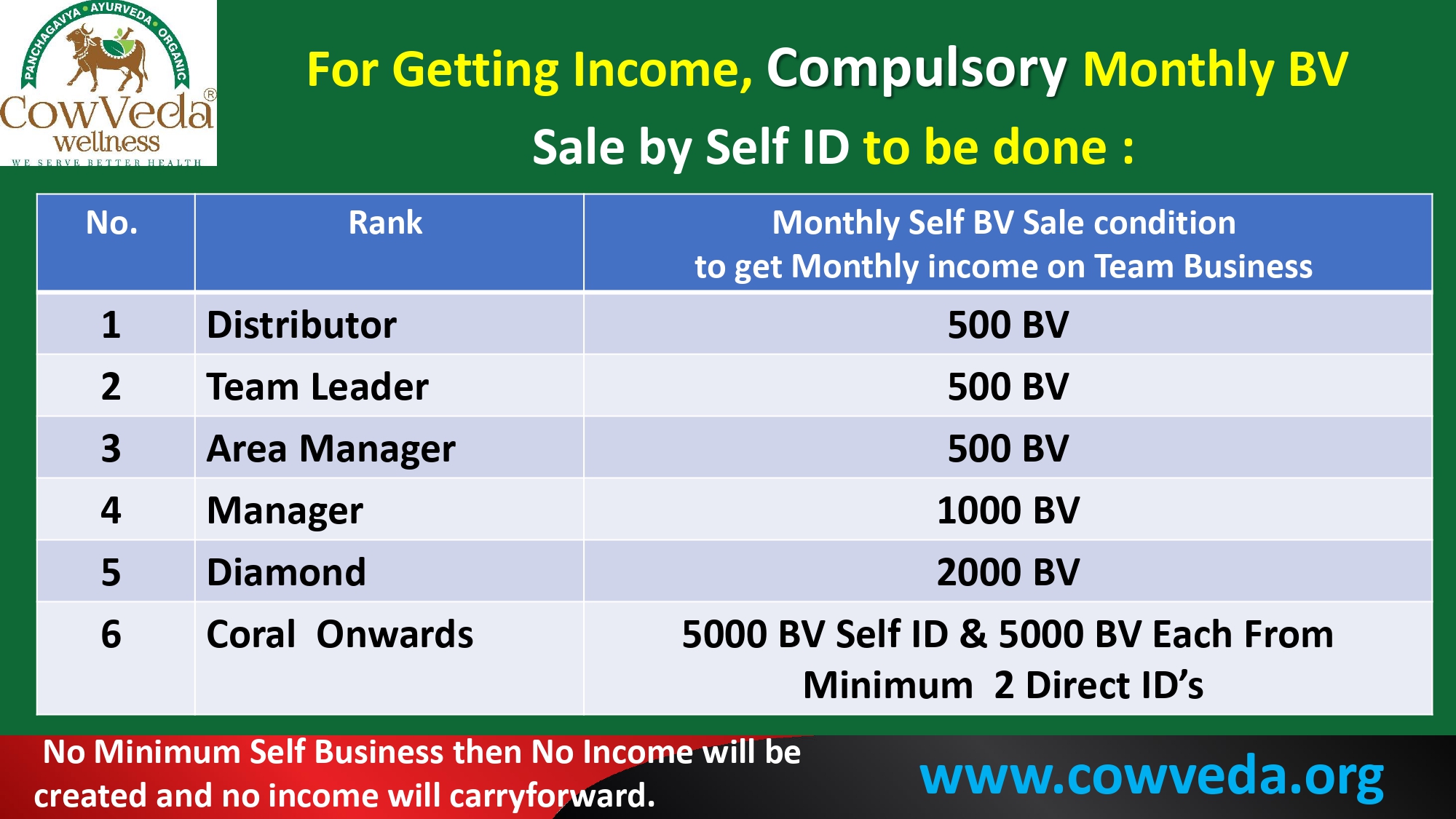 PANCHAGAVYA • AYURVEDA • ORGANIC
CowVeda®
wellness
WE SERVE BETTER HEALTH

For Getting Income, Compulsory Monthly BV Sale by Self ID to be done :

| No. | Rank | Monthly Self BV Sale condition to get Monthly income on Team Business |
|---|---|---|
| 1 | Distributor | 500 BV |
| 2 | Team Leader | 500 BV |
| 3 | Area Manager | 500 BV |
| 4 | Manager | 1000 BV |
| 5 | Diamond | 2000 BV |
| 6 | Coral Onwards | 5000 BV Self ID & 5000 BV Each From Minimum 2 Direct ID's |

No Minimum Self Business then No Income will be created and no income will carryforward.

www.cowveda.org